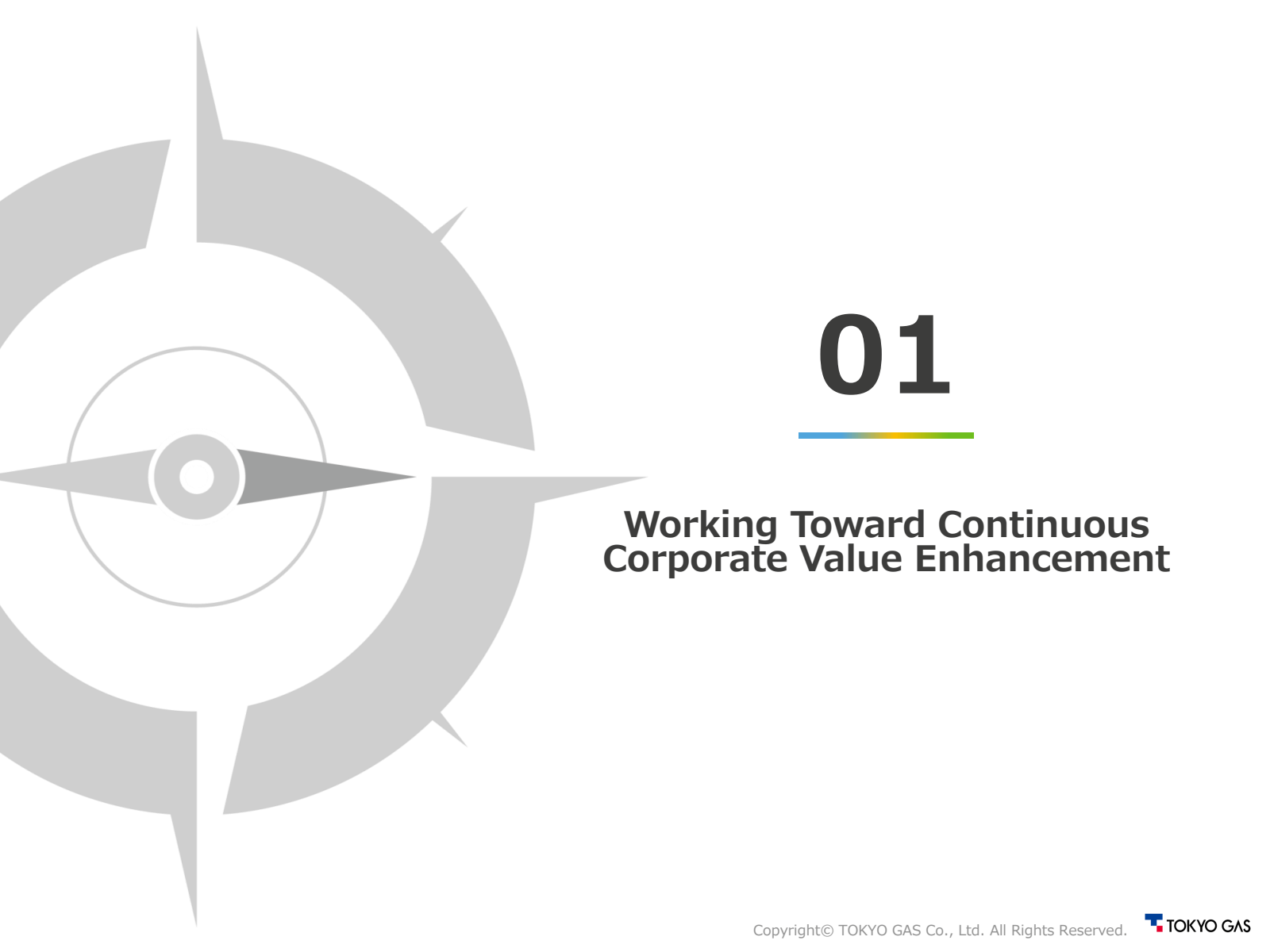 01

Working Toward Continuous Corporate Value Enhancement

Copyright© TOKYO GAS Co., Ltd. All Rights Reserved.

TOKYO GAS